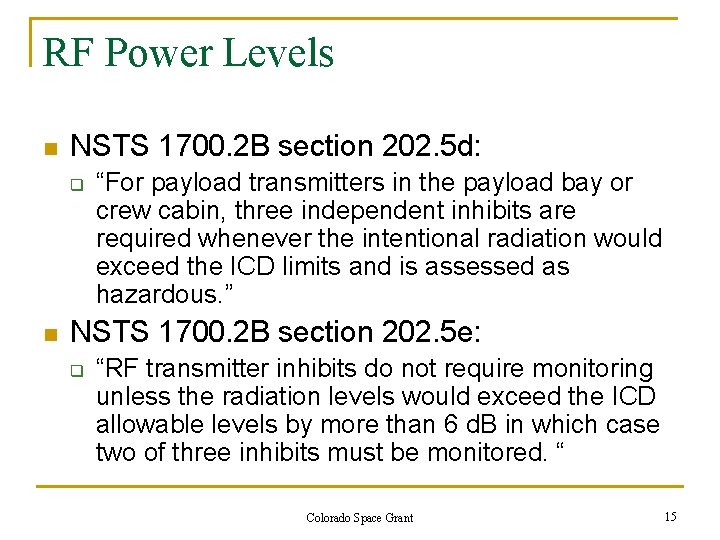 RF Power Levels

NSTS 1700.2B section 202.5d:

“For payload transmitters in the payload bay or crew cabin, three independent inhibits are required whenever the intentional radiation would exceed the ICD limits and is assessed as hazardous.”

NSTS 1700.2B section 202.5e:

“RF transmitter inhibits do not require monitoring unless the radiation levels would exceed the ICD allowable levels by more than 6 dB in which case two of three inhibits must be monitored. “

Colorado Space Grant

15